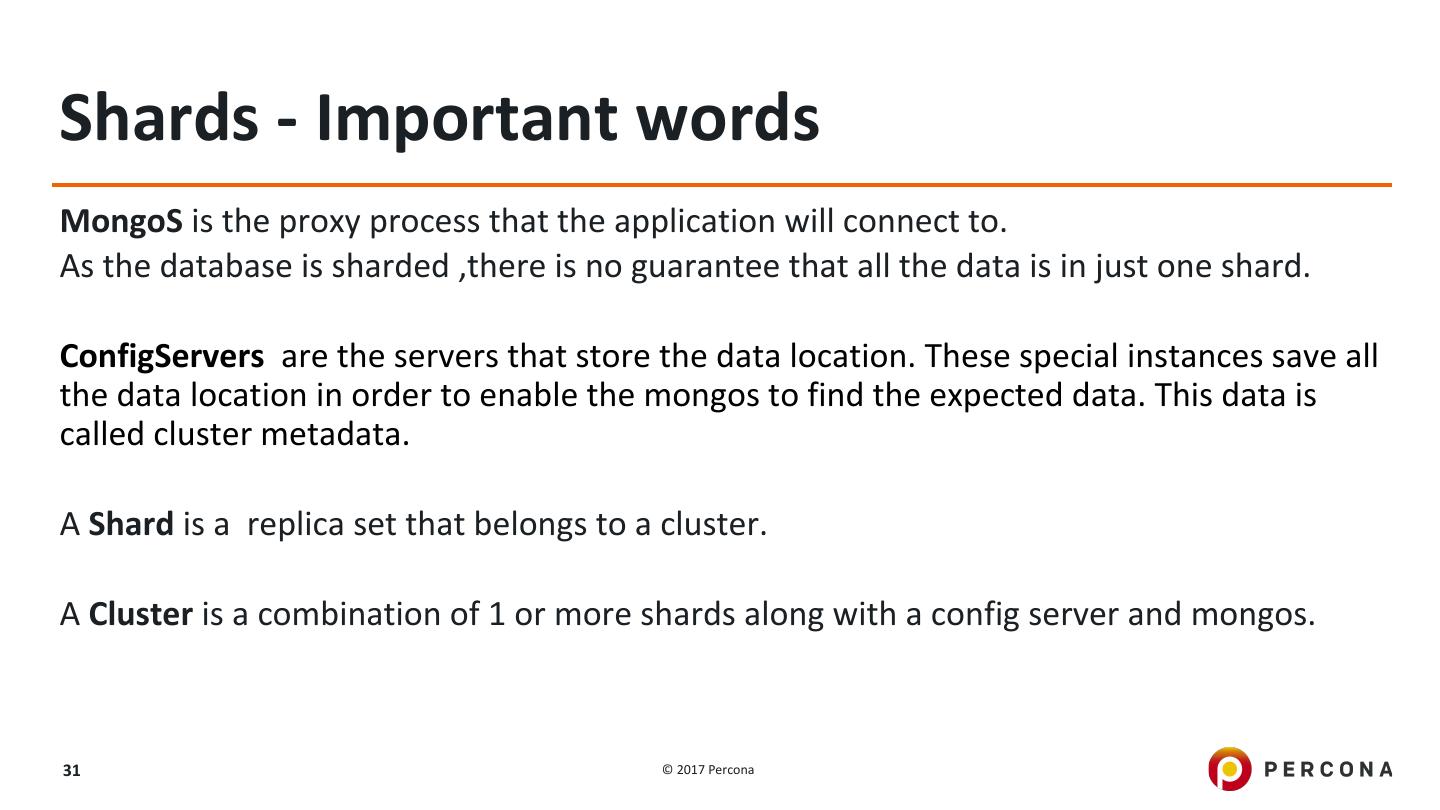 Shards - Important words

MongoS is the proxy process that the application will connect to.
As the database is sharded ,there is no guarantee that all the data is in just one shard.

ConfigServers are the servers that store the data location. These special instances save all the data location in order to enable the mongos to find the expected data. This data is called cluster metadata.

A Shard is a replica set that belongs to a cluster.

A Cluster is a combination of 1 or more shards along with a config server and mongos.

31

© 2017 Percona

PERCONA